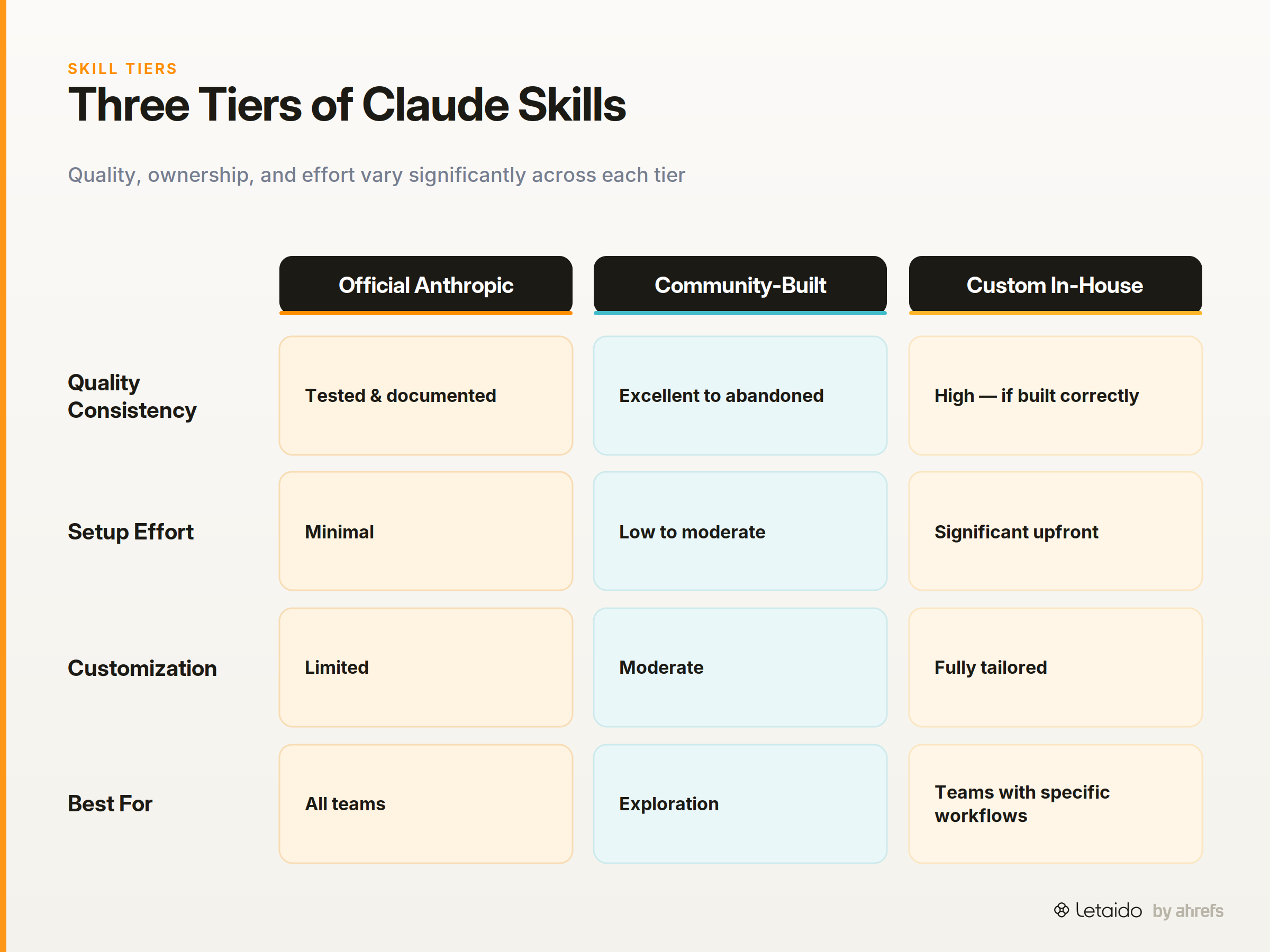 SKILL TIERS

Three Tiers of Claude Skills

Quality, ownership, and effort vary significantly across each tier

| | Official Anthropic | Community-Built | Custom In-House |
|---|---|---|---|
| Quality Consistency | Tested & documented | Excellent to abandoned | High — if built correctly |
| Setup Effort | Minimal | Low to moderate | Significant upfront |
| Customization | Limited | Moderate | Fully tailored |
| Best For | All teams | Exploration | Teams with specific workflows |

Letaido by ahrefs